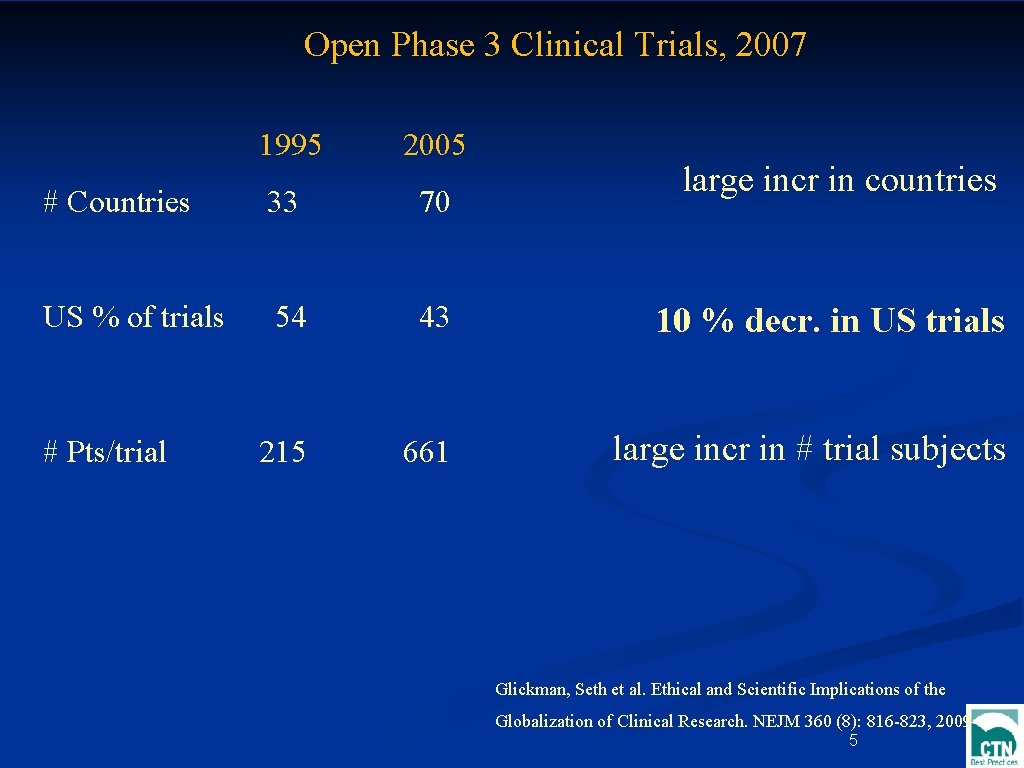 Open Phase 3 Clinical Trials, 2007

|  | 1995 | 2005 |  |
|---|---|---|---|
| # Countries | 33 | 70 | large incr in countries |
| US % of trials | 54 | 43 | 10 % decr. in US trials |
| # Pts/trial | 215 | 661 | large incr in # trial subjects |

Glickman, Seth et al. Ethical and Scientific Implications of the Globalization of Clinical Research. NEJM 360 (8): 816-823, 2009

5

CTN
Best Practices